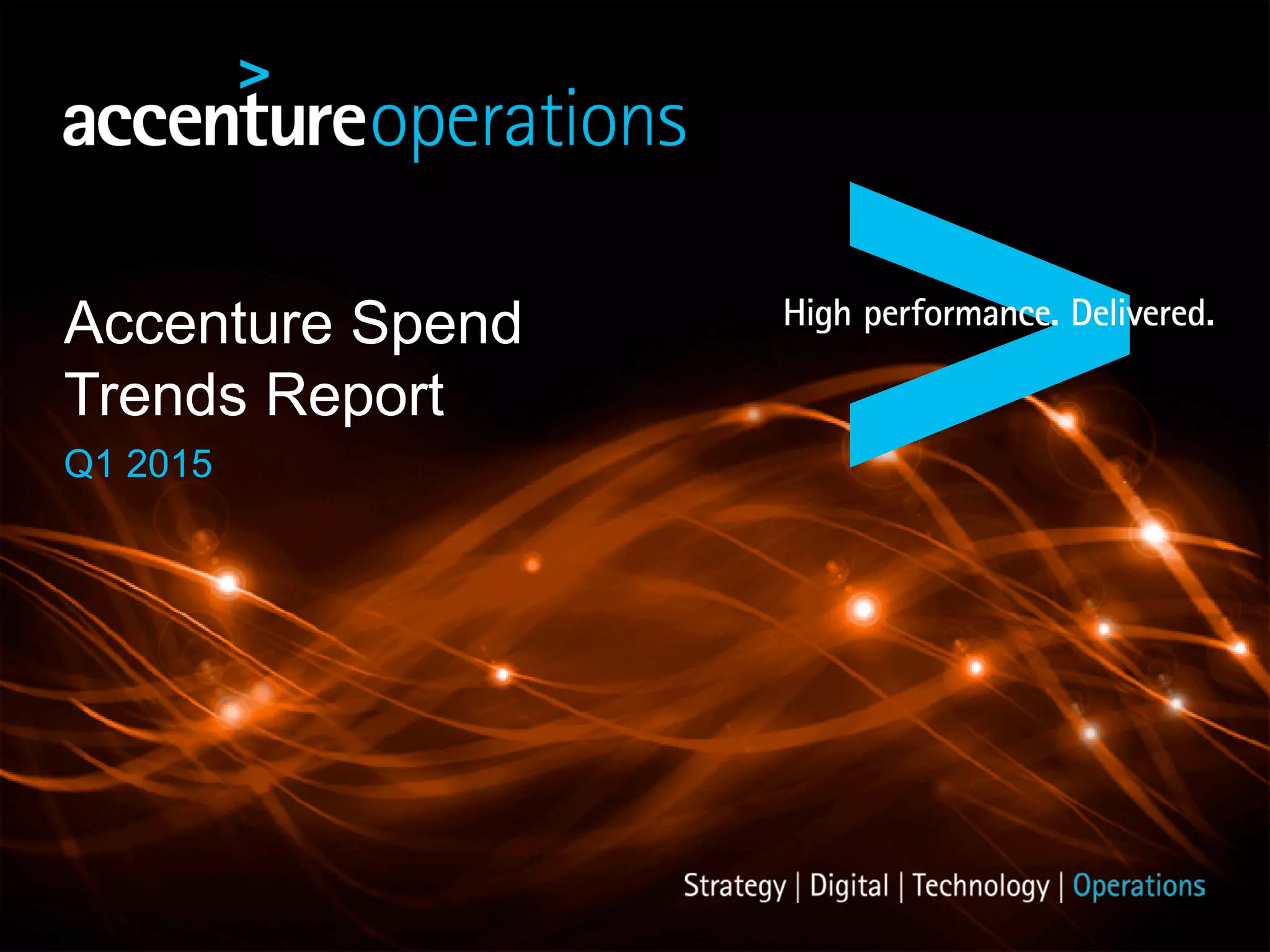 accentureoperations

Accenture Spend Trends Report

Q1 2015

High performance. Delivered.

Strategy | Digital | Technology | Operations